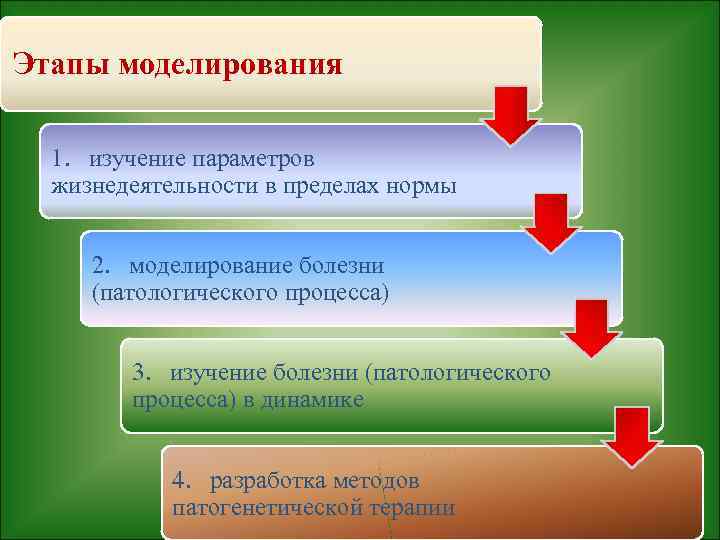 Этапы моделирования

1. изучение параметров жизнедеятельности в пределах нормы

2. моделирование болезни (патологического процесса)

3. изучение болезни (патологического процесса) в динамике

4. разработка методов патогенетической терапии